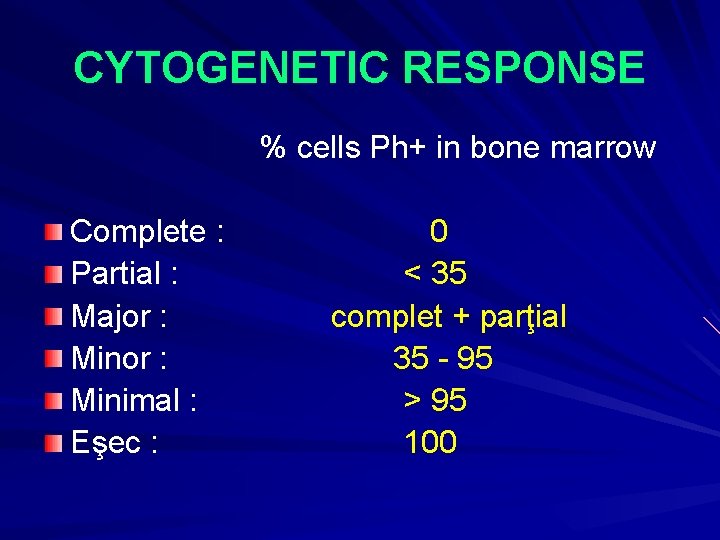 CYTOGENETIC RESPONSE

% cells Ph+ in bone marrow

Complete : 0
Partial : < 35
Major : complet + parţial
Minor : 35 - 95
Minimal : > 95
Eşec : 100